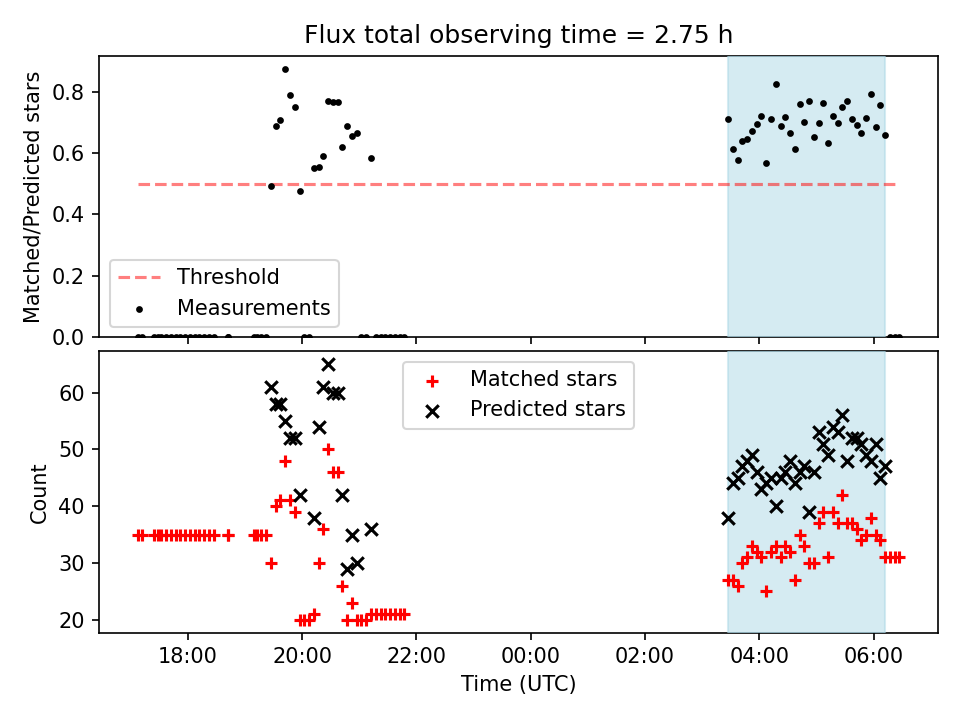 Flux total observing time = 2.75 h

Matched/Predicted stars

0.8
0.6
0.4
0.2
0.0

Threshold
Measurements

Count

60
50
40
30
20

Matched stars
Predicted stars

18:00
20:00
22:00
00:00
02:00
04:00
06:00

Time (UTC)